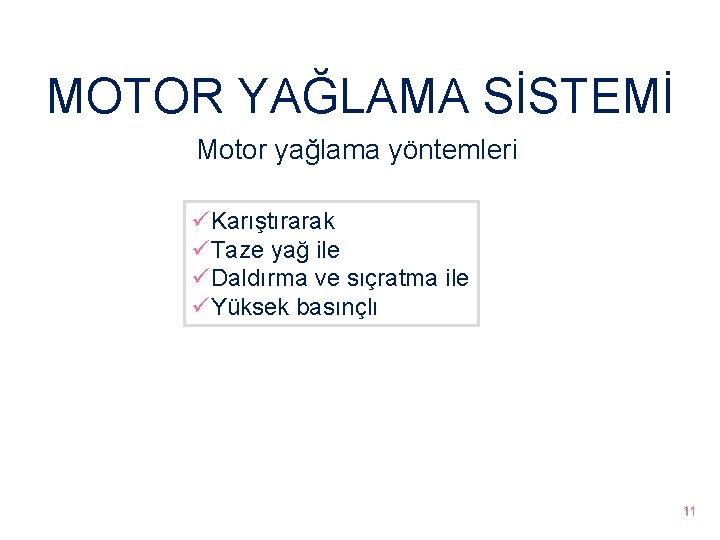 MOTOR YAĞLAMA SİSTEMİ

Motor yağlama yöntemleri

✓Karıştırarak
✓Taze yağ ile
✓Daldırma ve sıçratma ile
✓Yüksek basınçlı

11